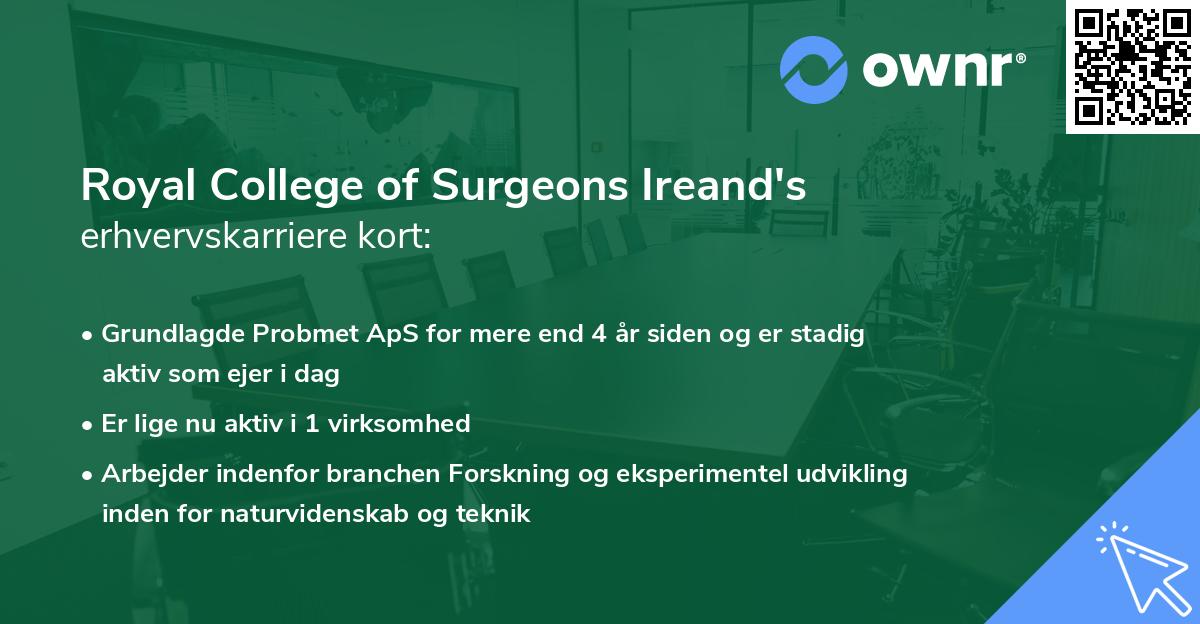 ownr®

Royal College of Surgeons Ireand's
erhvervskarriere kort:

• Grundlagde Probmet ApS for mere end 4 år siden og er stadig aktiv som ejer i dag
• Er lige nu aktiv i 1 virksomhed
• Arbejder indenfor branchen Forskning og eksperimentel udvikling inden for naturvidenskab og teknik